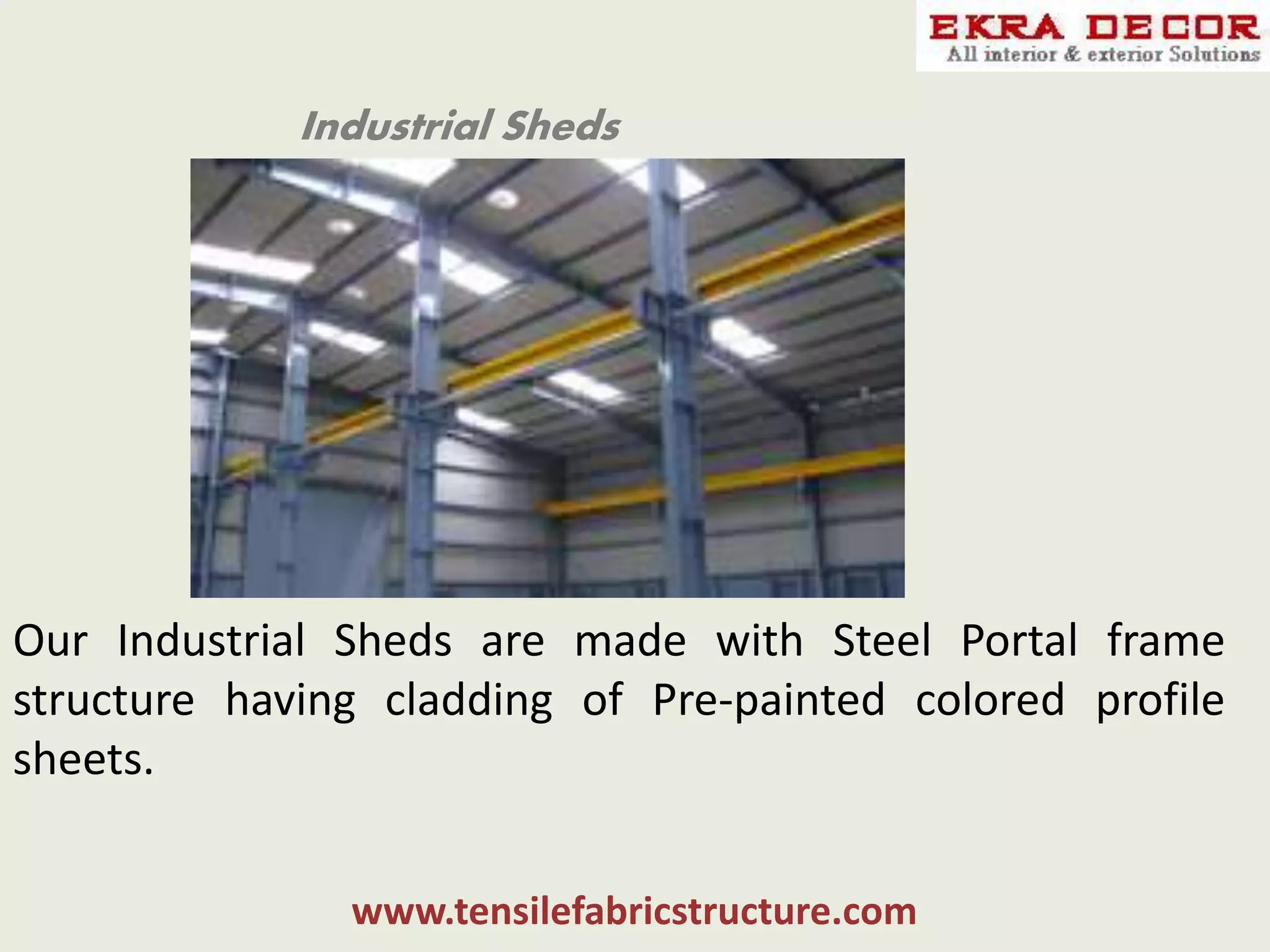 EKRA DECOR
All interior & exterior Solutions

Industrial Sheds

Our Industrial Sheds are made with Steel Portal frame structure having cladding of Pre-painted colored profile sheets.

www.tensilefabricstructure.com